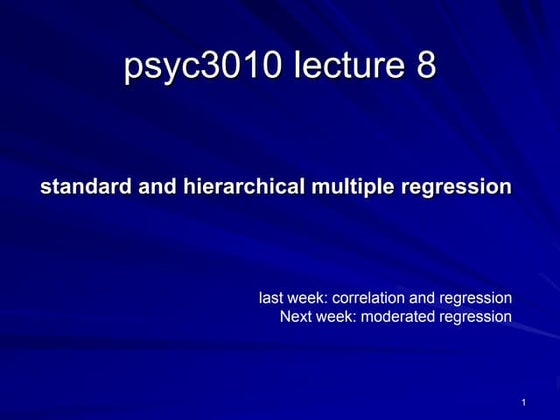 psyc3010 lecture 8

standard and hierarchical multiple regression

last week: correlation and regression
Next week: moderated regression

1